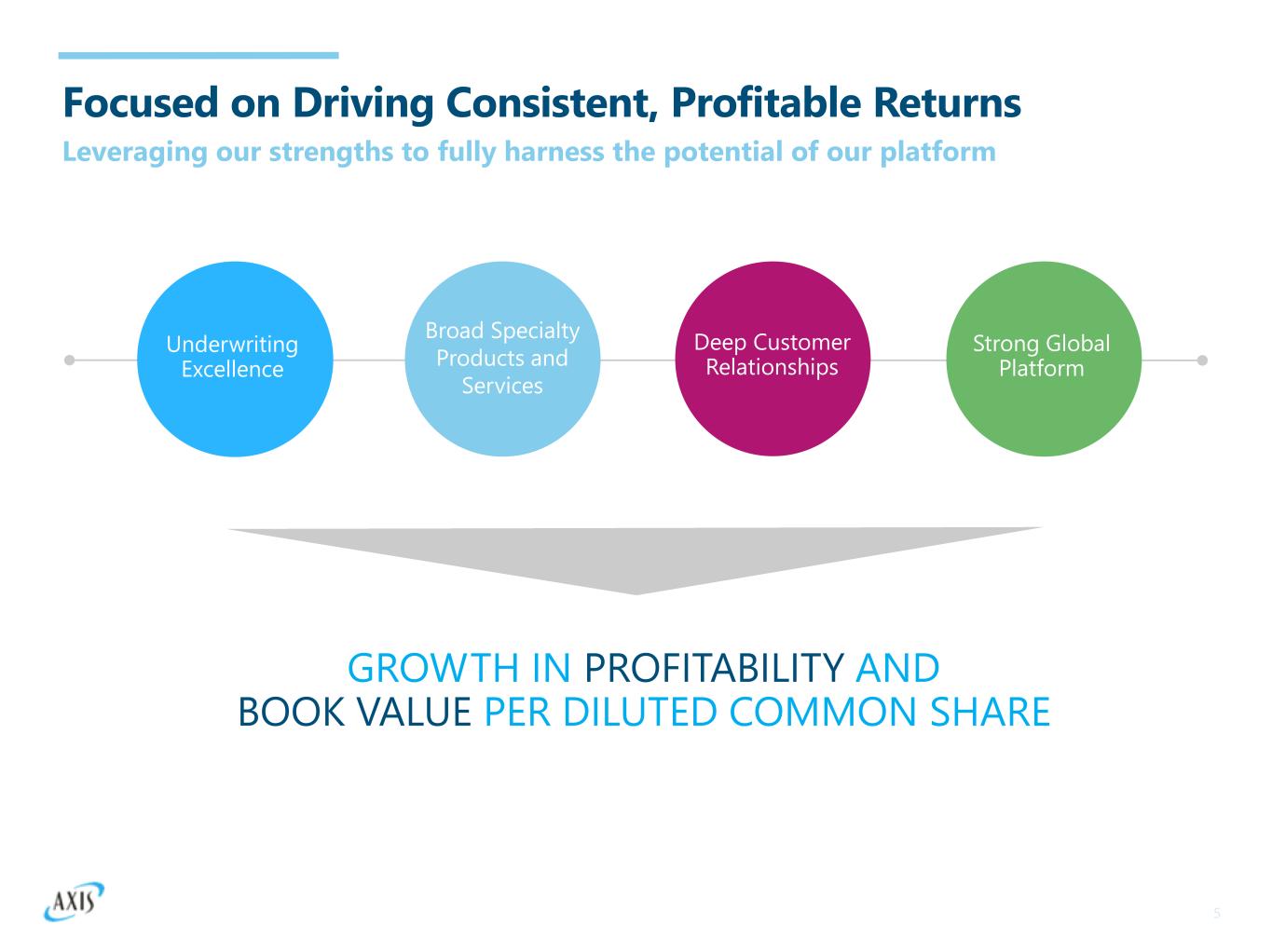 Focused on Driving Consistent, Profitable Returns

Leveraging our strengths to fully harness the potential of our platform

Underwriting Excellence

Broad Specialty Products and Services

Deep Customer Relationships

Strong Global Platform

GROWTH IN PROFITABILITY AND BOOK VALUE PER DILUTED COMMON SHARE

AXIS

5